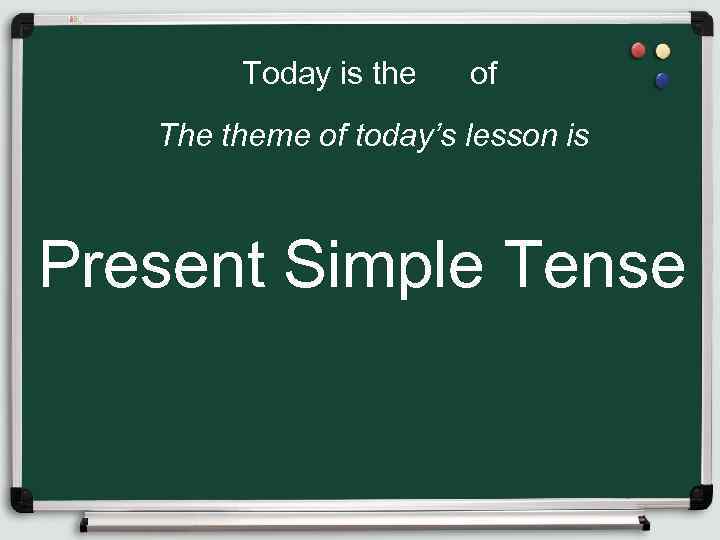 Today is the of

The theme of today's lesson is

Present Simple Tense